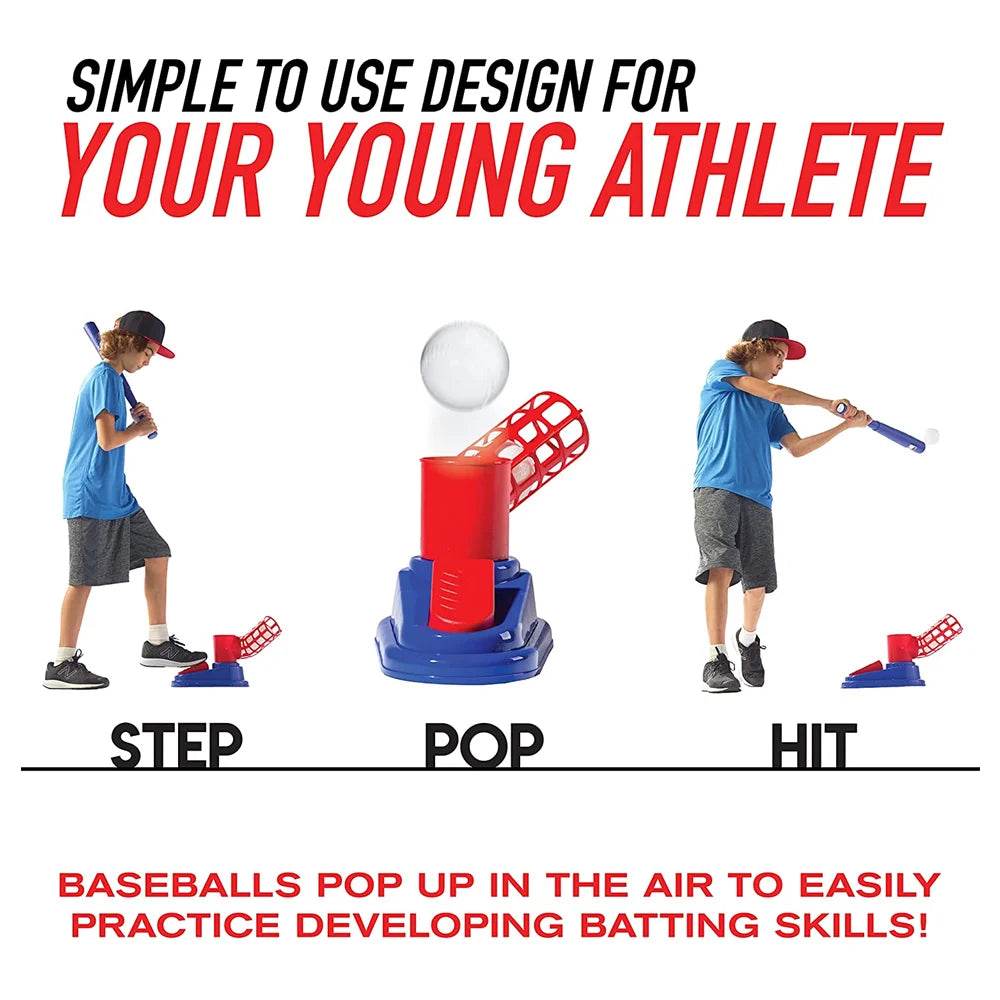 SIMPLE TO USE DESIGN FOR
YOUR YOUNG ATHLETE

STEP

POP

HIT

BASEBALLS POP UP IN THE AIR TO EASILY PRACTICE DEVELOPING BATTING SKILLS!